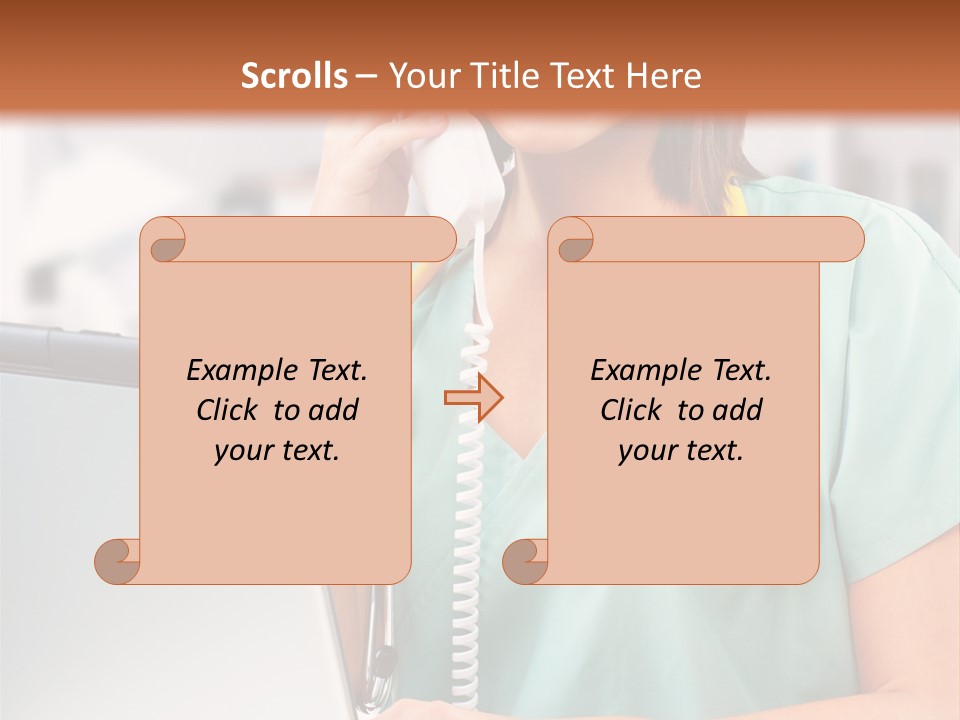 Scrolls – Your Title Text Here

Example Text. Click to add your text.

Example Text. Click to add your text.